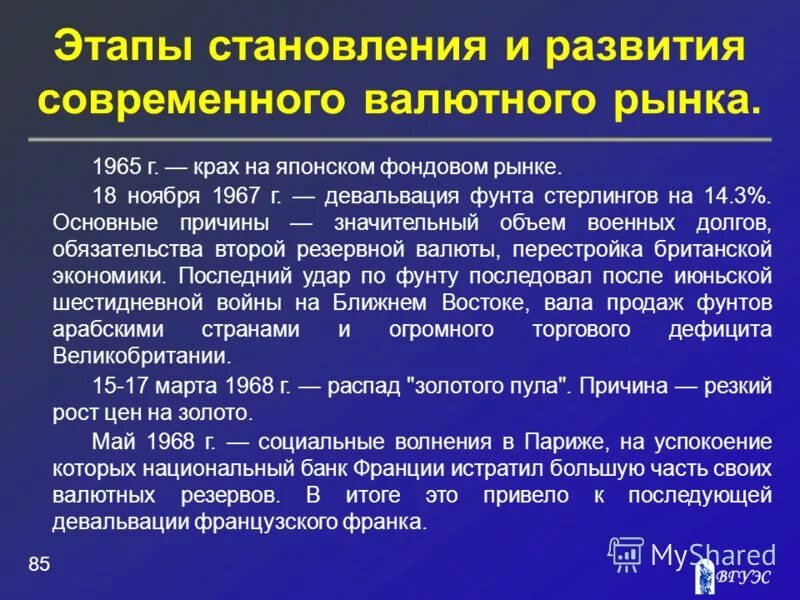 Этапы становления и развития современного валютного рынка.

1965 г. — крах на японском фондовом рынке.

18 ноября 1967 г. — девальвация фунта стерлингов на 14.3%. Основные причины — значительный объем военных долгов, обязательства второй резервной валюты, перестройка британской экономики. Последний удар по фунту последовал после июньской шестидневной войны на Ближнем Востоке, вала продаж фунтов арабскими странами и огромного торгового дефицита Великобритании.

15-17 марта 1968 г. — распад "золотого пула". Причина — резкий рост цен на золото.

Май 1968 г. — социальные волнения в Париже, на успокоение которых национальный банк Франции истратил большую часть своих валютных резервов. В итоге это привело к последующей девальвации французского франка.

85

MyShared

ВГУЭС